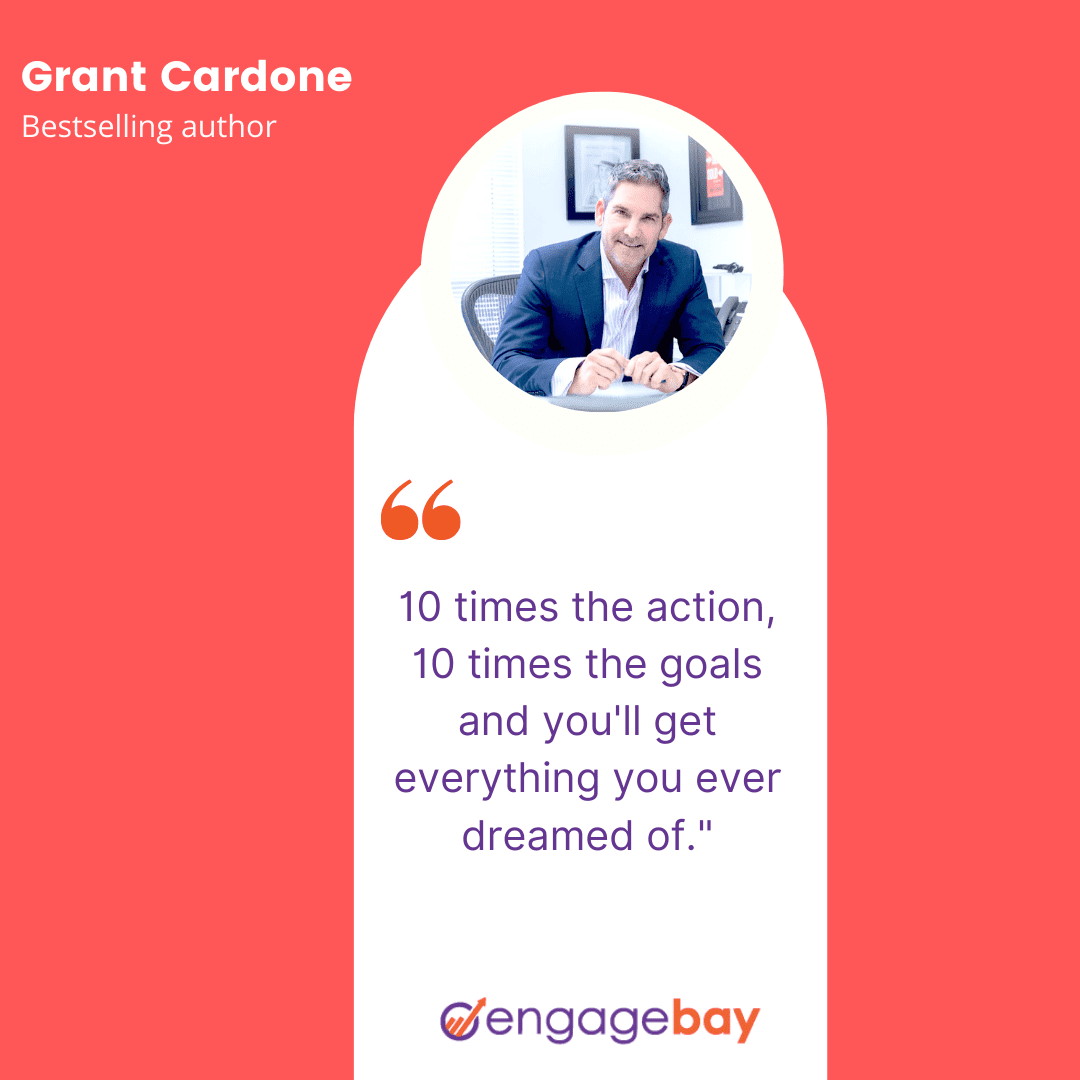 Grant Cardone
Bestselling author

“

10 times the action, 10 times the goals and you'll get everything you ever dreamed of."

engagebay